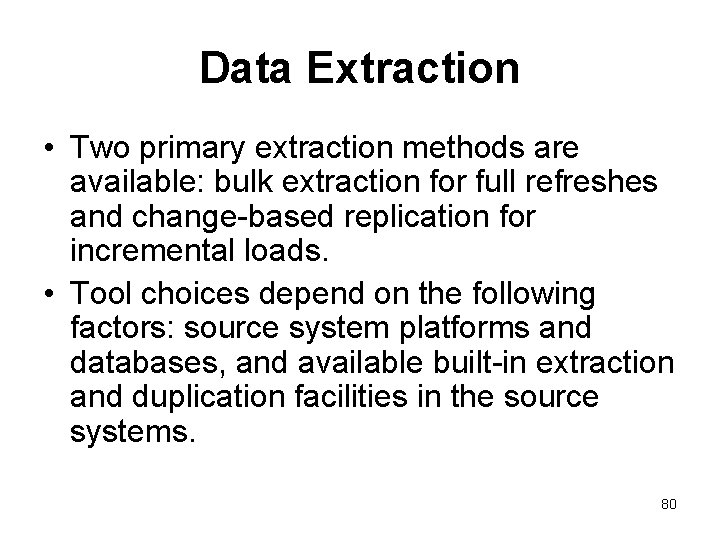 Data Extraction

• Two primary extraction methods are available: bulk extraction for full refreshes and change-based replication for incremental loads.

• Tool choices depend on the following factors: source system platforms and databases, and available built-in extraction and duplication facilities in the source systems.

80